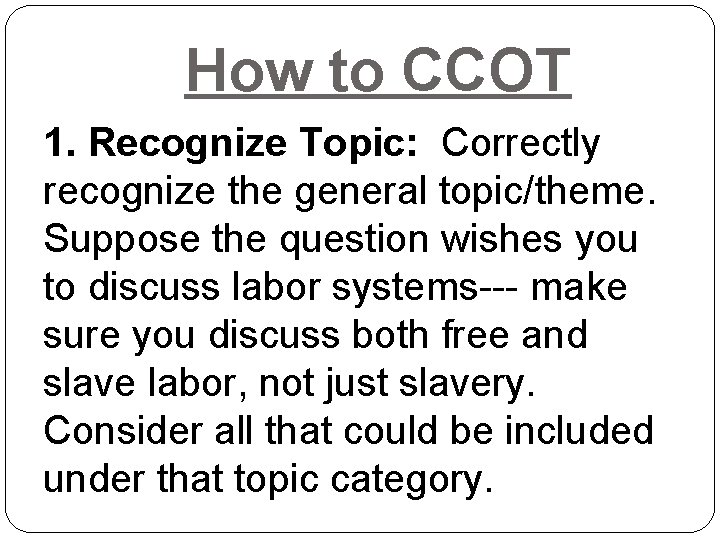 How to CCOT

1. Recognize Topic: Correctly recognize the general topic/theme. Suppose the question wishes you to discuss labor systems--- make sure you discuss both free and slave labor, not just slavery. Consider all that could be included under that topic category.